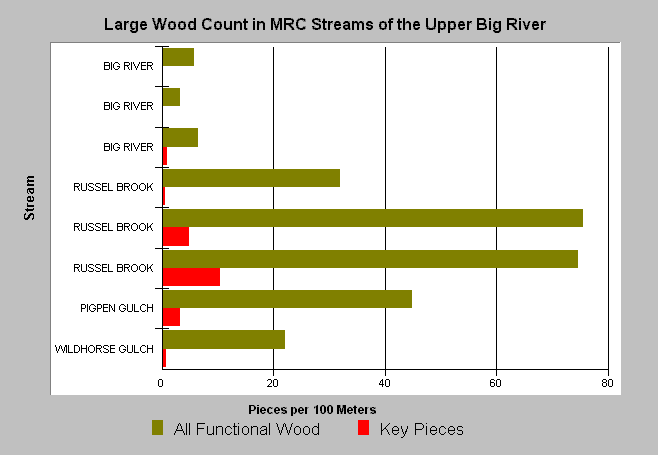 Large Wood Count in MRC Streams of the Upper Big River

Stream

BIG RIVER
BIG RIVER
BIG RIVER
RUSSEL BROOK
RUSSEL BROOK
RUSSEL BROOK
PIGPEN GULCH
WILDHORSE GULCH

0
20
40
60
80

Pieces per 100 Meters

All Functional Wood
Key Pieces